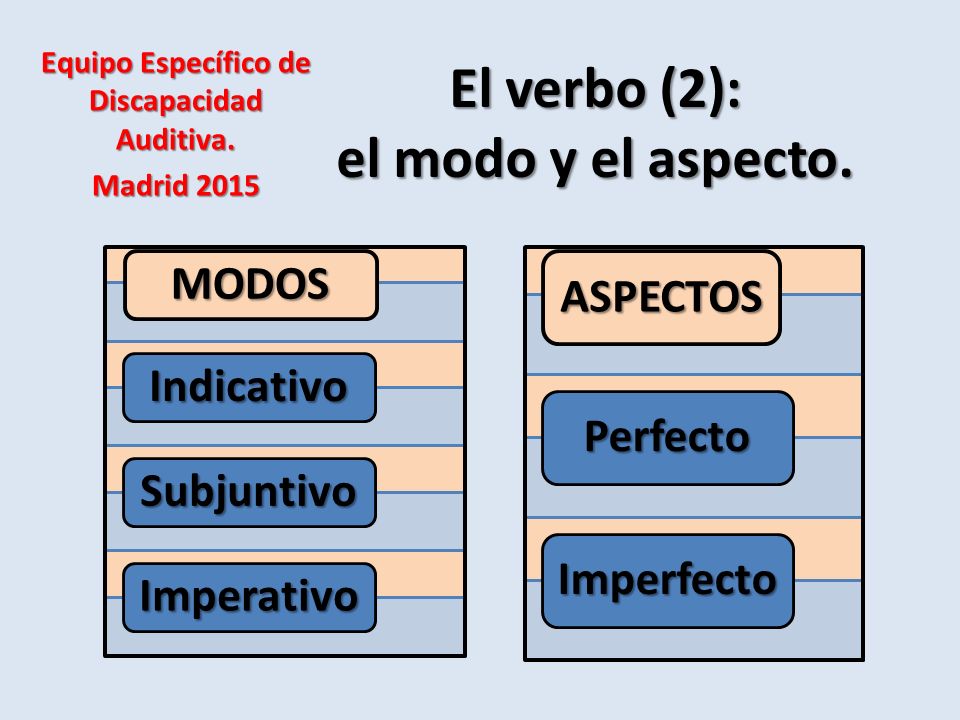 Equipo Específico de Discapacidad Auditiva.
Madrid 2015

El verbo (2):
el modo y el aspecto.

MODOS

Indicativo

Subjuntivo

Imperativo

ASPECTOS

Perfecto

Imperfecto